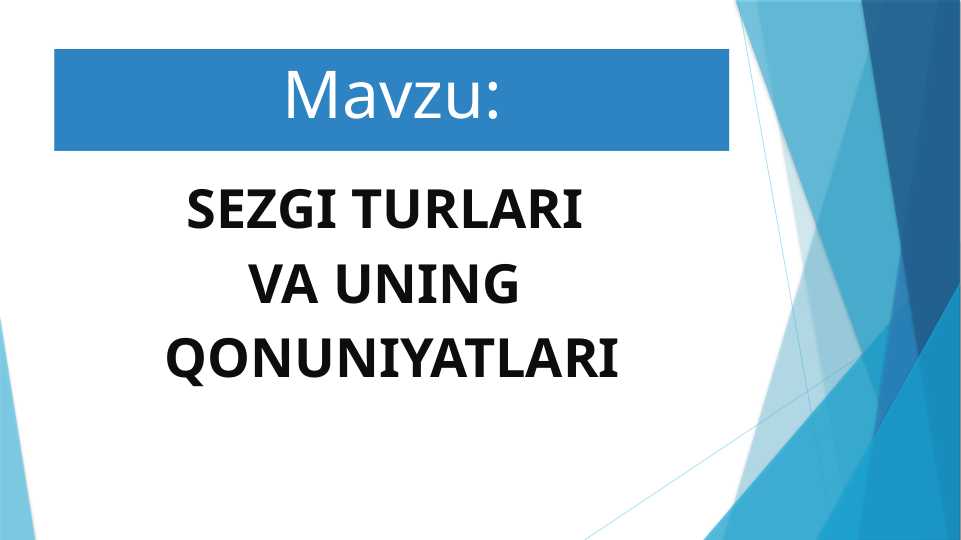 Mavzu:

SEZGI TURLARI VA UNING QONUNIYATLARI